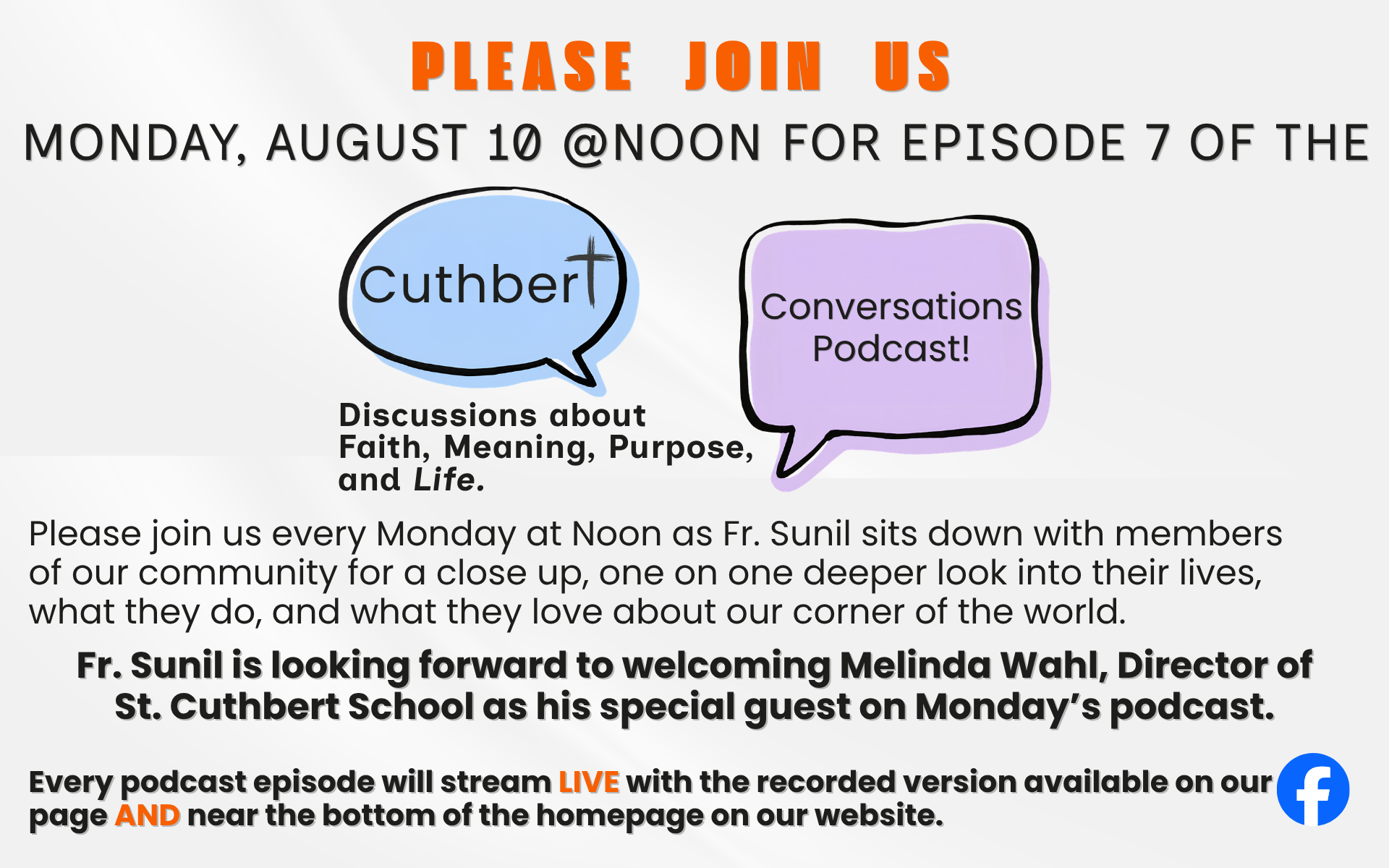 PLEASE JOIN US

MONDAY, AUGUST 10 @NOON FOR EPISODE 7 OF THE

Cuthbert

Conversations Podcast!

Discussions about Faith, Meaning, Purpose, and Life.

Please join us every Monday at Noon as Fr. Sunil sits down with members of our community for a close up, one on one deeper look into their lives, what they do, and what they love about our corner of the world.

Fr. Sunil is looking forward to welcoming Melinda Wahl, Director of St. Cuthbert School as his special guest on Monday's podcast.

Every podcast episode will stream LIVE with the recorded version available on our page AND near the bottom of the homepage on our website.